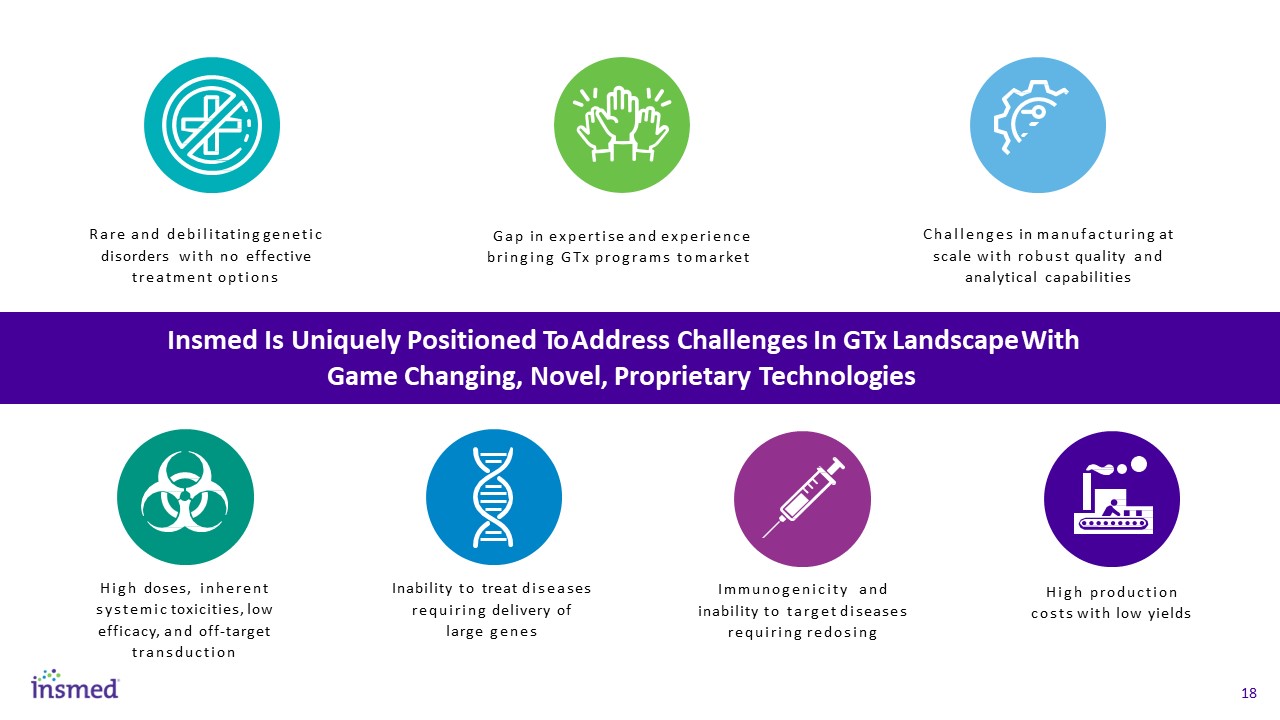 Rare and debilitating genetic disorders with no effective treatment options

Gap in expertise and experience bringing GTx programs to market

Challenges in manufacturing at scale with robust quality and analytical capabilities

Insmed Is Uniquely Positioned To Address Challenges In GTx Landscape With Game Changing, Novel, Proprietary Technologies

High doses, inherent systemic toxicities, low efficacy, and off-target transduction

Inability to treat diseases requiring delivery of large genes

Immunogenicity and inability to target diseases requiring redosing

High production costs with low yields

insmed

18